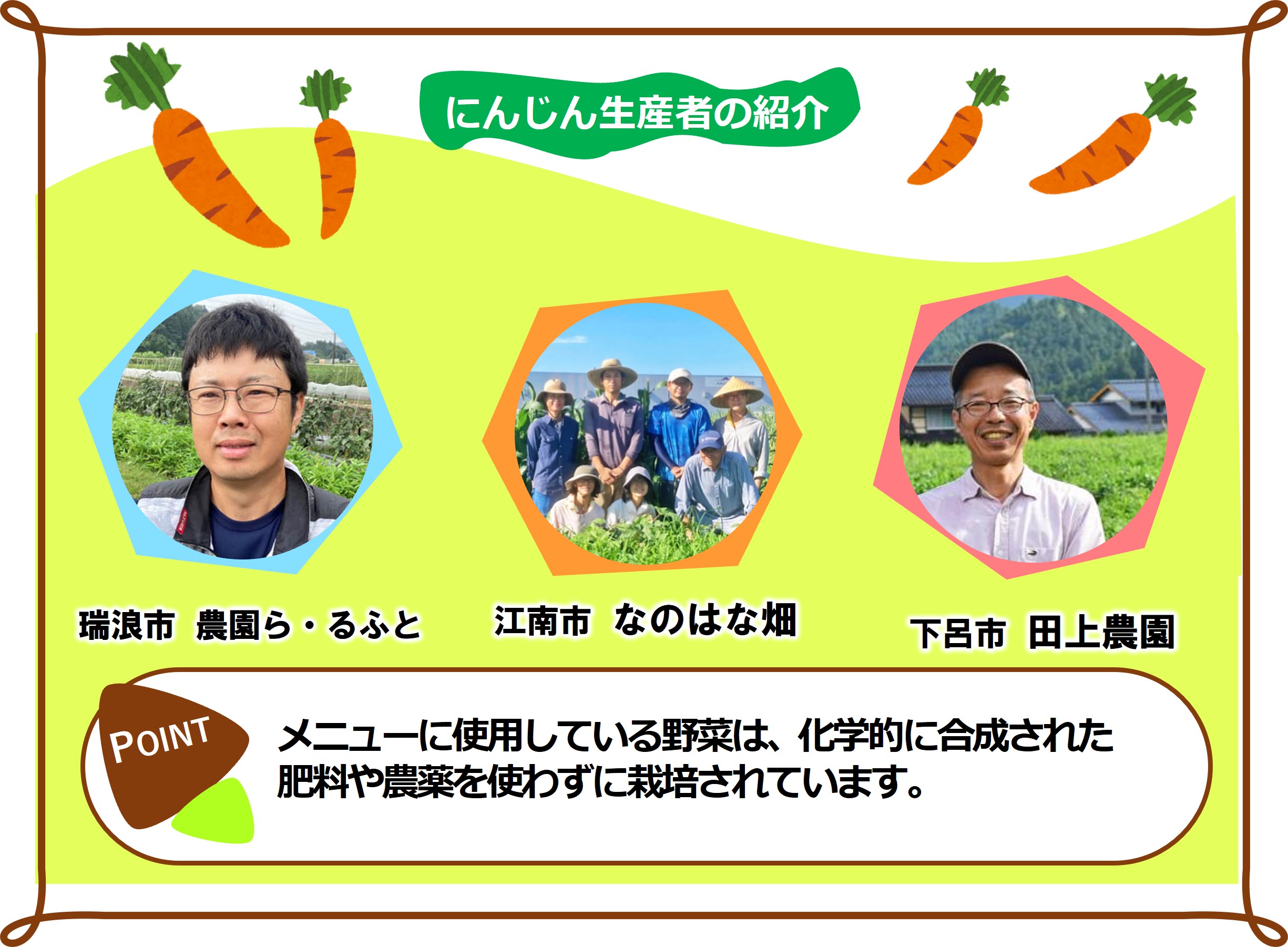 にんじん生産者の紹介

瑞浪市　農園ら・るふと

江南市　なのはな畑

下呂市　田上農園

POINT

メニューに使用している野菜は、化学的に合成された肥料や農薬を使わずに栽培されています。